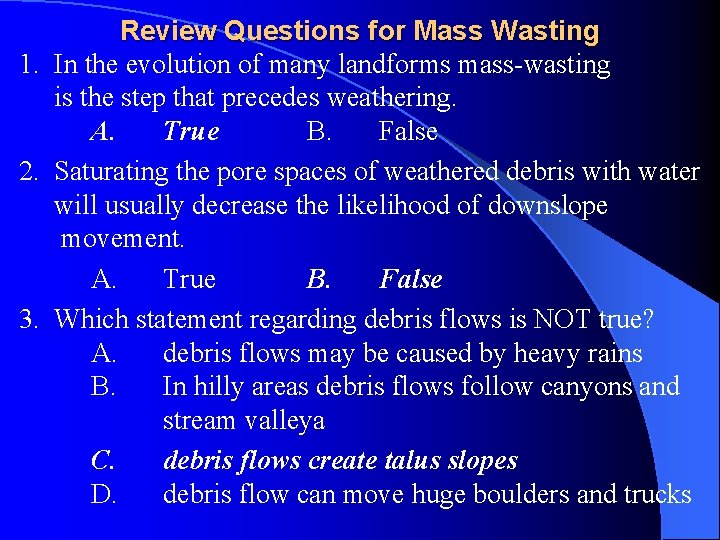 Review Questions for Mass Wasting

1. In the evolution of many landforms mass-wasting is the step that precedes weathering.

A. True B. False

2. Saturating the pore spaces of weathered debris with water will usually decrease the likelihood of downslope movement.

A. True B. False

3. Which statement regarding debris flows is NOT true?

A. debris flows may be caused by heavy rains

B. In hilly areas debris flows follow canyons and stream valleya

C. debris flows create talus slopes

D. debris flow can move huge boulders and trucks